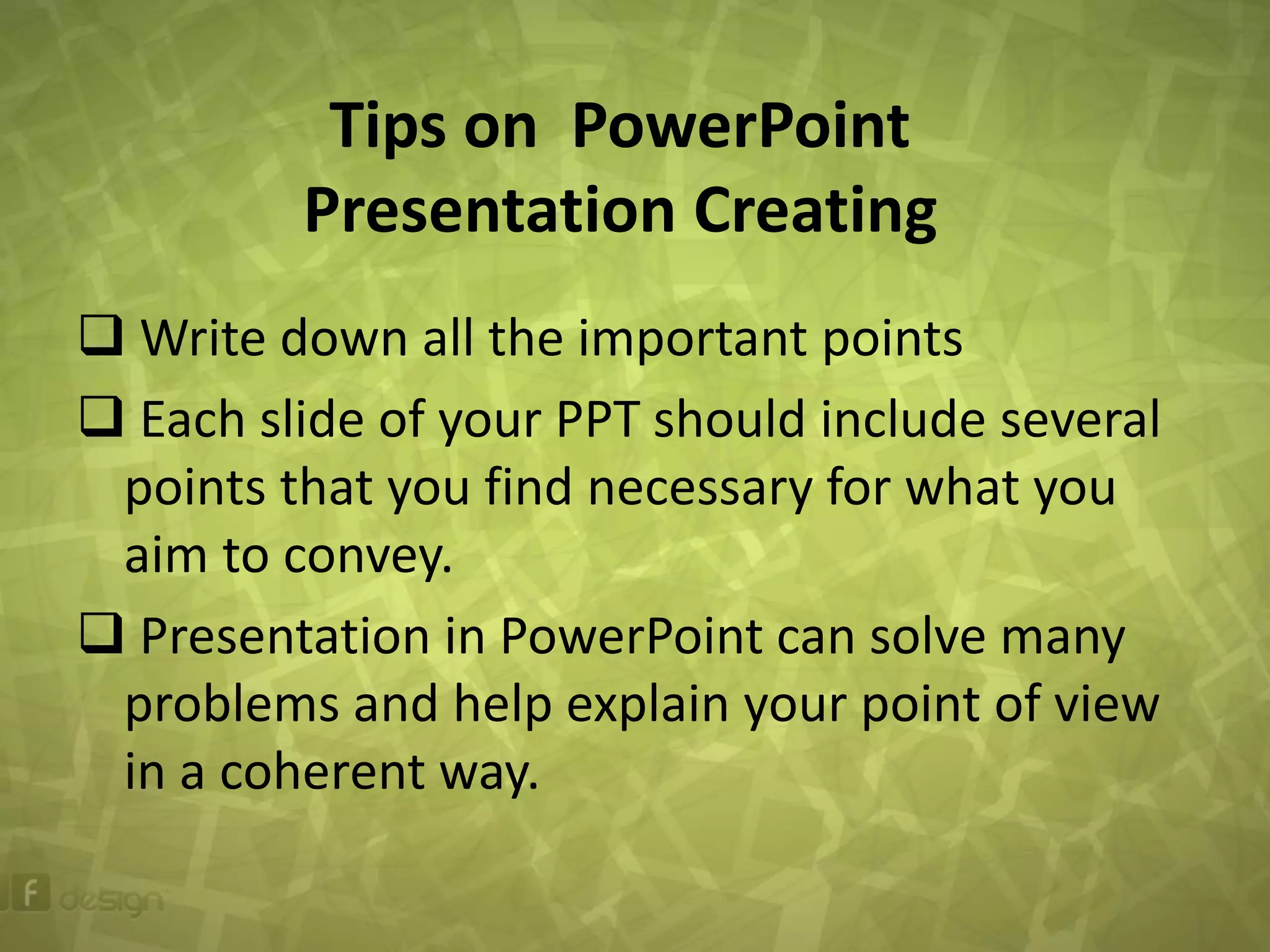 Tips on PowerPoint Presentation Creating

❑ Write down all the important points

❑ Each slide of your PPT should include several points that you find necessary for what you aim to convey.

❑ Presentation in PowerPoint can solve many problems and help explain your point of view in a coherent way.

f design